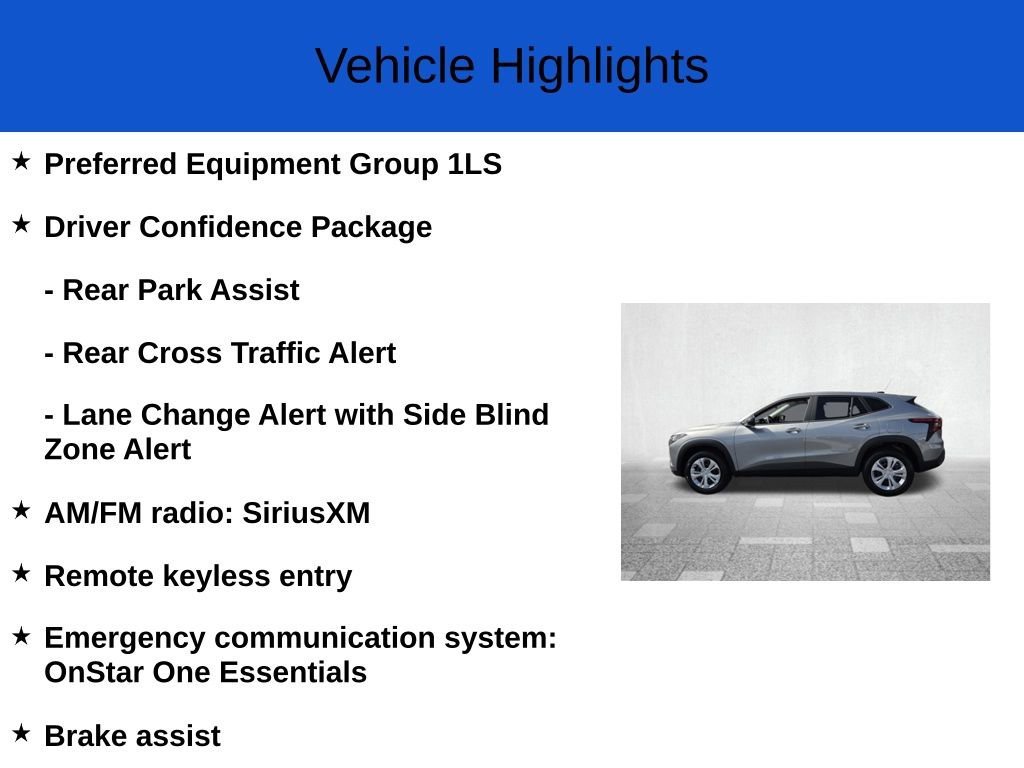 Vehicle Highlights

★ Preferred Equipment Group 1LS

★ Driver Confidence Package

- Rear Park Assist

- Rear Cross Traffic Alert

- Lane Change Alert with Side Blind Zone Alert

★ AM/FM radio: SiriusXM

★ Remote keyless entry

★ Emergency communication system: OnStar One Essentials

★ Brake assist